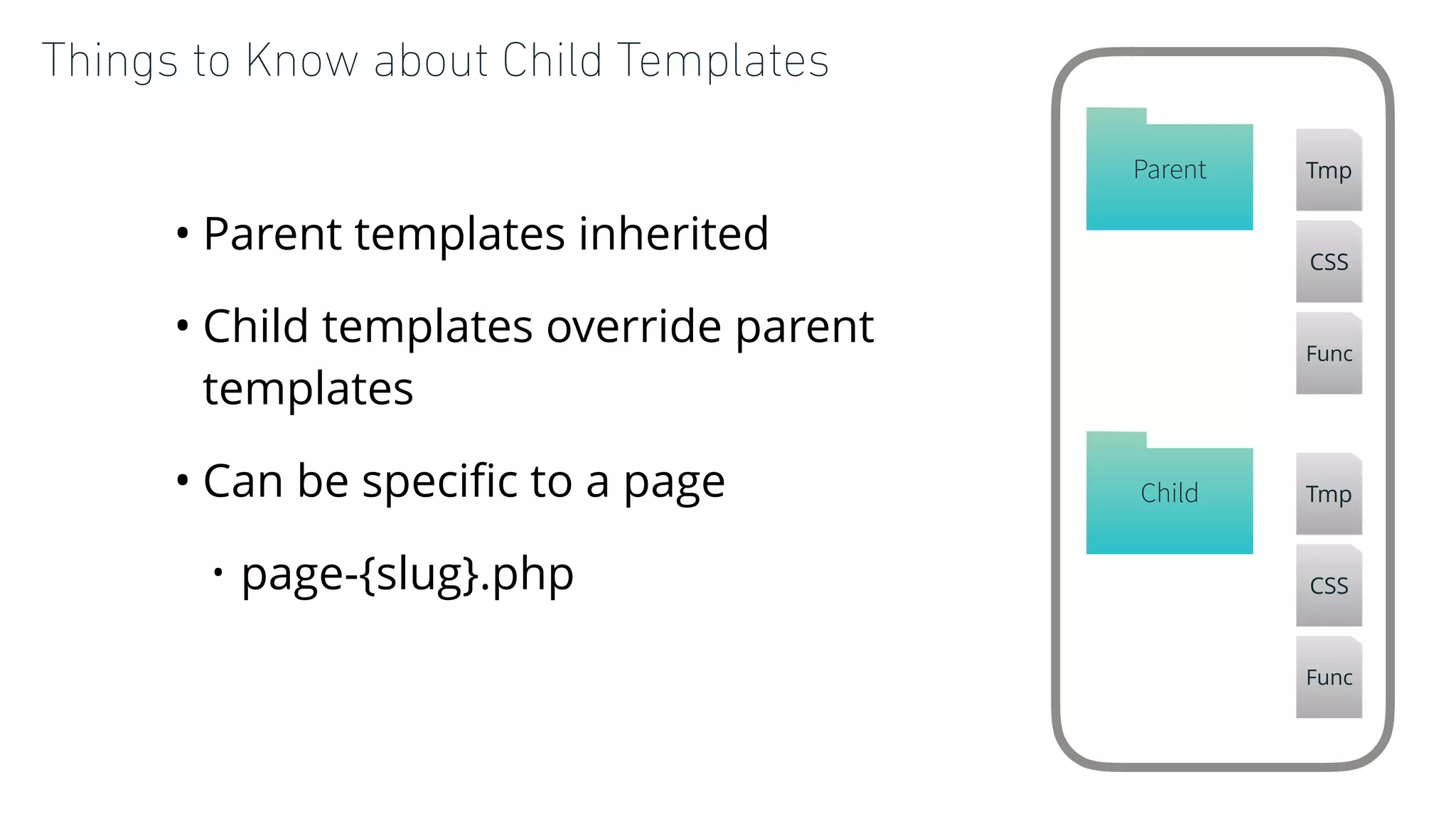 Things to Know about Child Templates

• Parent templates inherited

• Child templates override parent templates

• Can be specific to a page

• page-{slug}.php

Parent

Tmp

CSS

Func

Child

Tmp

CSS

Func